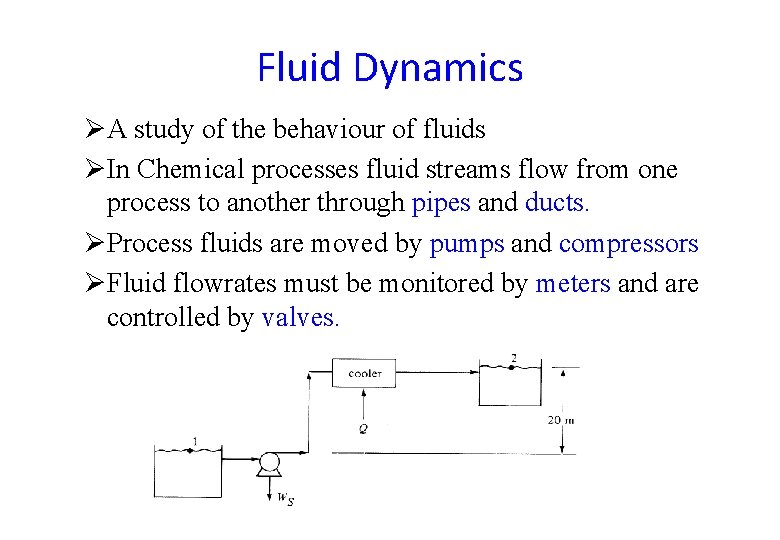 Fluid Dynamics

➢A study of the behaviour of fluids

➢In Chemical processes fluid streams flow from one process to another through pipes and ducts.

➢Process fluids are moved by pumps and compressors

➢Fluid flowrates must be monitored by meters and are controlled by valves.

cooler

2

Q

20 m

1

$W_S$